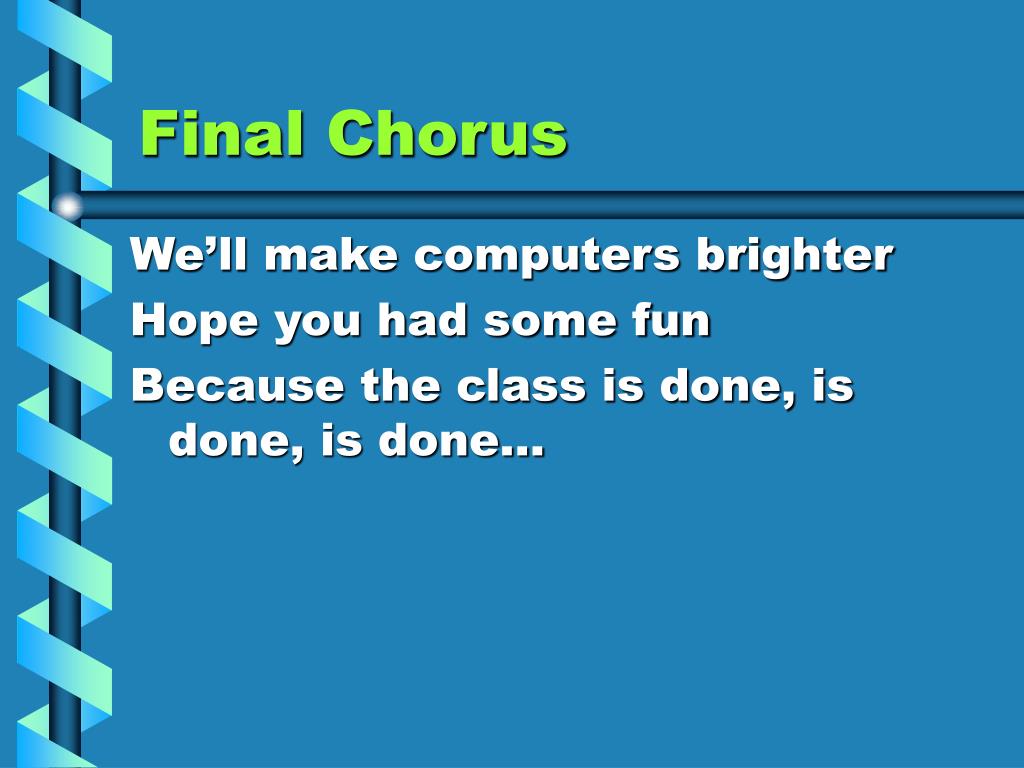 Final Chorus

We’ll make computers brighter
Hope you had some fun
Because the class is done, is done, is done…